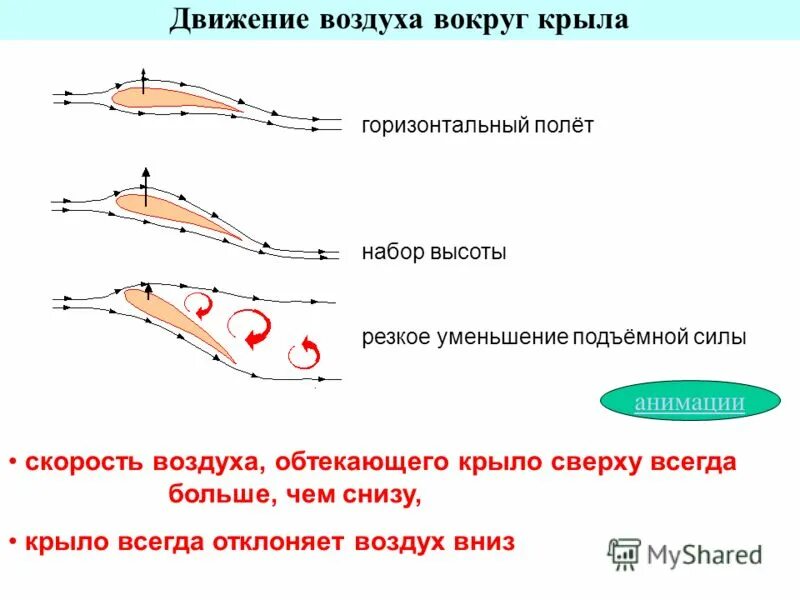 Движение воздуха вокруг крыла

горизонтальный полёт

набор высоты

резкое уменьшение подъёмной силы

анимации

• скорость воздуха, обтекающего крыло сверху всегда больше, чем снизу,

• крыло всегда отклоняет воздух вниз

MyShared